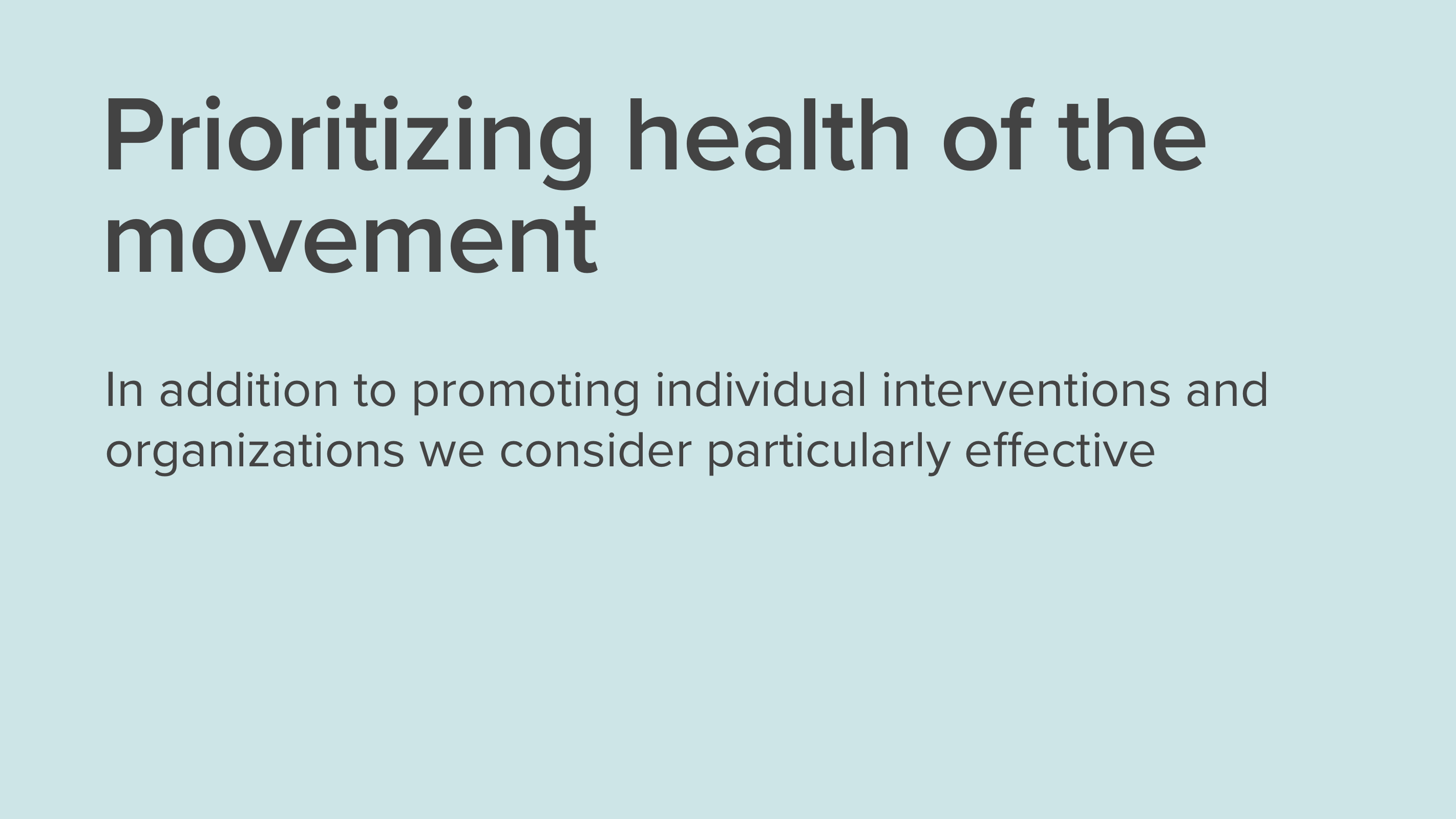 Prioritizing health of the movement

In addition to promoting individual interventions and organizations we consider particularly effective